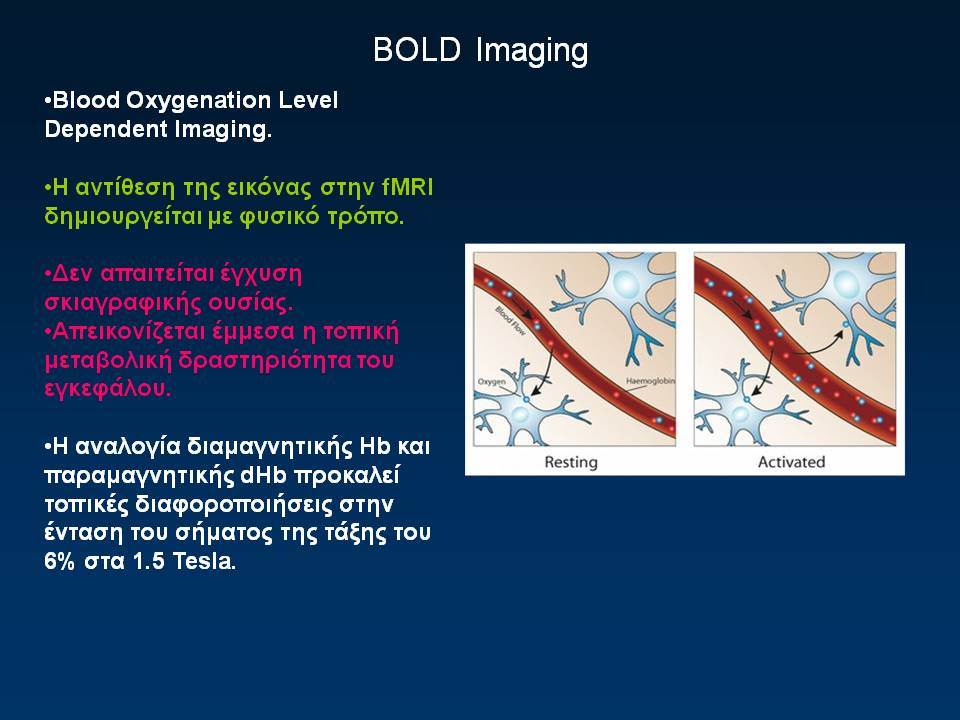 BOLD Imaging

•Blood Oxygenation Level Dependent Imaging.

•Η αντίθεση της εικόνας στην fMRI δημιουργείται με φυσικό τρόπο.

•Δεν απαιτείται έγχυση σκιαγραφικής ουσίας.
•Απεικονίζεται έμμεσα η τοπική μεταβολική δραστηριότητα του εγκεφάλου.

•Η αναλογία διαμαγνητικής Hb και παραμαγνητικής dHb προκαλεί τοπικές διαφοροποιήσεις στην ένταση του σήματος της τάξης του 6% στα 1.5 Tesla.

Blood Flow
Oxygen
Haemoglobin
Resting
Activated